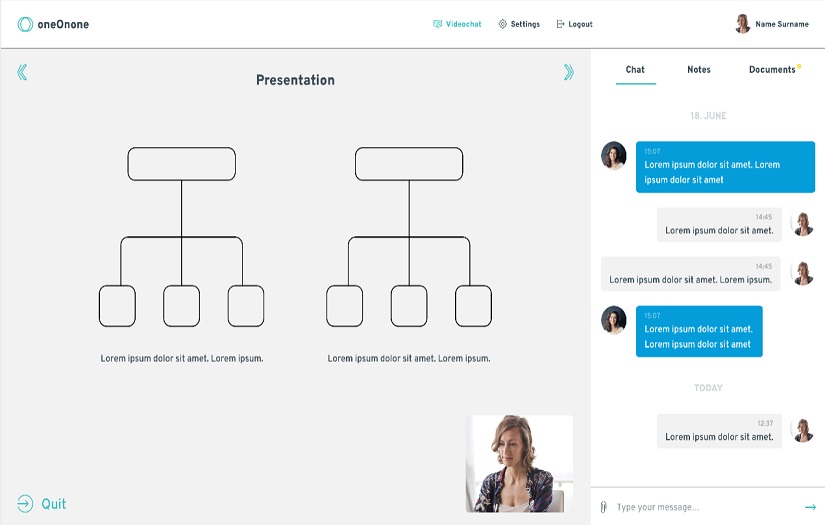 oneOnone

Videochat Settings Logout

Name Surname

Presentation

Lorem ipsum dolor sit amet. Lorem ipsum.

Lorem ipsum dolor sit amet. Lorem ipsum.

Quit

Chat Notes Documents

18. JUNE

15:07
Lorem ipsum dolor sit amet. Lorem ipsum dolor sit amet

14:45
Lorem ipsum dolor sit amet.

14:45
Lorem ipsum dolor sit amet. Lorem ipsum.

15:07
Lorem ipsum dolor sit amet. Lorem ipsum dolor sit amet

TODAY

12:37
Lorem ipsum dolor sit amet.

Type your message...